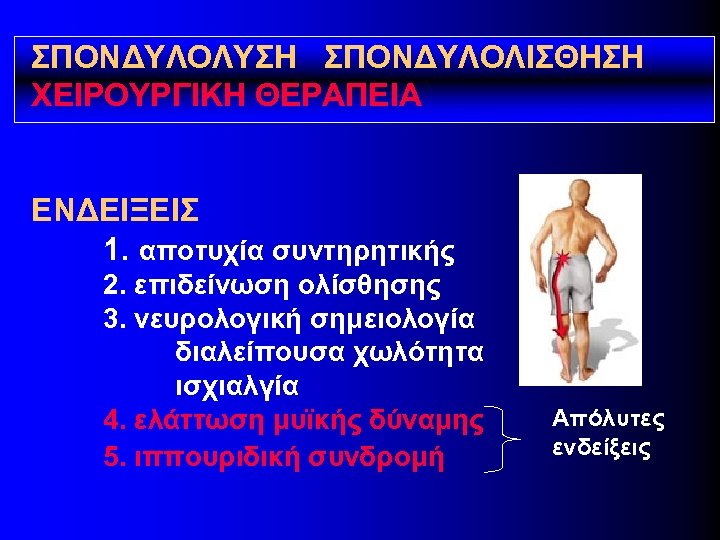 ΣΠΟΝΔΥΛΟΛΥΣΗ ΣΠΟΝΔΥΛΟΛΙΣΘΗΣΗ
ΧΕΙΡΟΥΡΓΙΚΗ ΘΕΡΑΠΕΙΑ

ΕΝΔΕΙΞΕΙΣ
1. αποτυχία συντηρητικής
2. επιδείνωση ολίσθησης
3. νευρολογική σημειολογία
διαλείπουσα χωλότητα
ισχιαλγία
4. ελάττωση μυϊκής δύναμης
5. ιππουριδική συνδρομή

Απόλυτες ενδείξεις